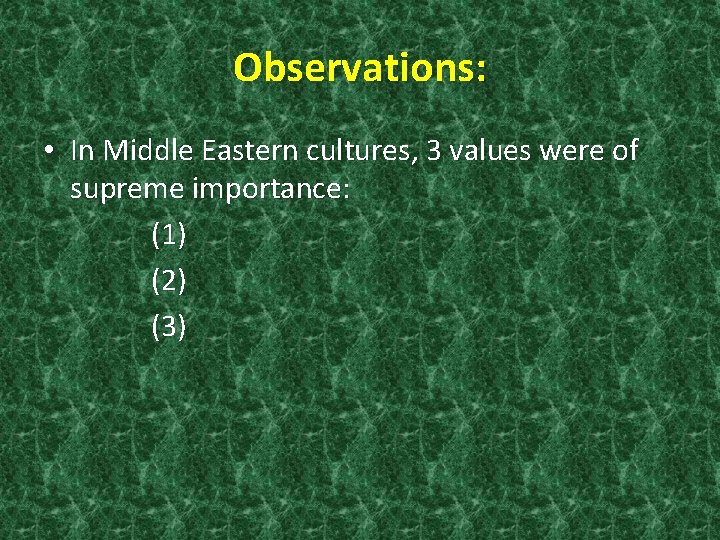 Observations:

• In Middle Eastern cultures, 3 values were of supreme importance:

(1)

(2)

(3)